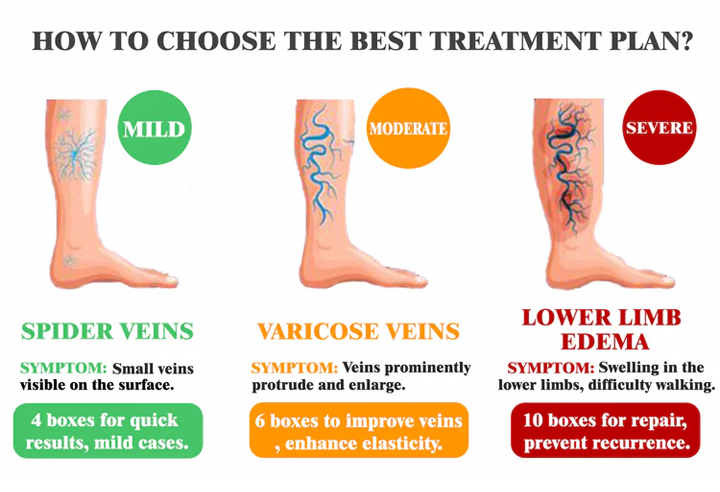 HOW TO CHOOSE THE BEST TREATMENT PLAN?

MILD

SPIDER VEINS

SYMPTOM: Small veins visible on the surface.

4 boxes for quick results, mild cases.

MODERATE

VARICOSE VEINS

SYMPTOM: Veins prominently protrude and enlarge.

6 boxes to improve veins , enhance elasticity.

SEVERE

LOWER LIMB EDEMA

SYMPTOM: Swelling in the lower limbs, difficulty walking.

10 boxes for repair, prevent recurrence.